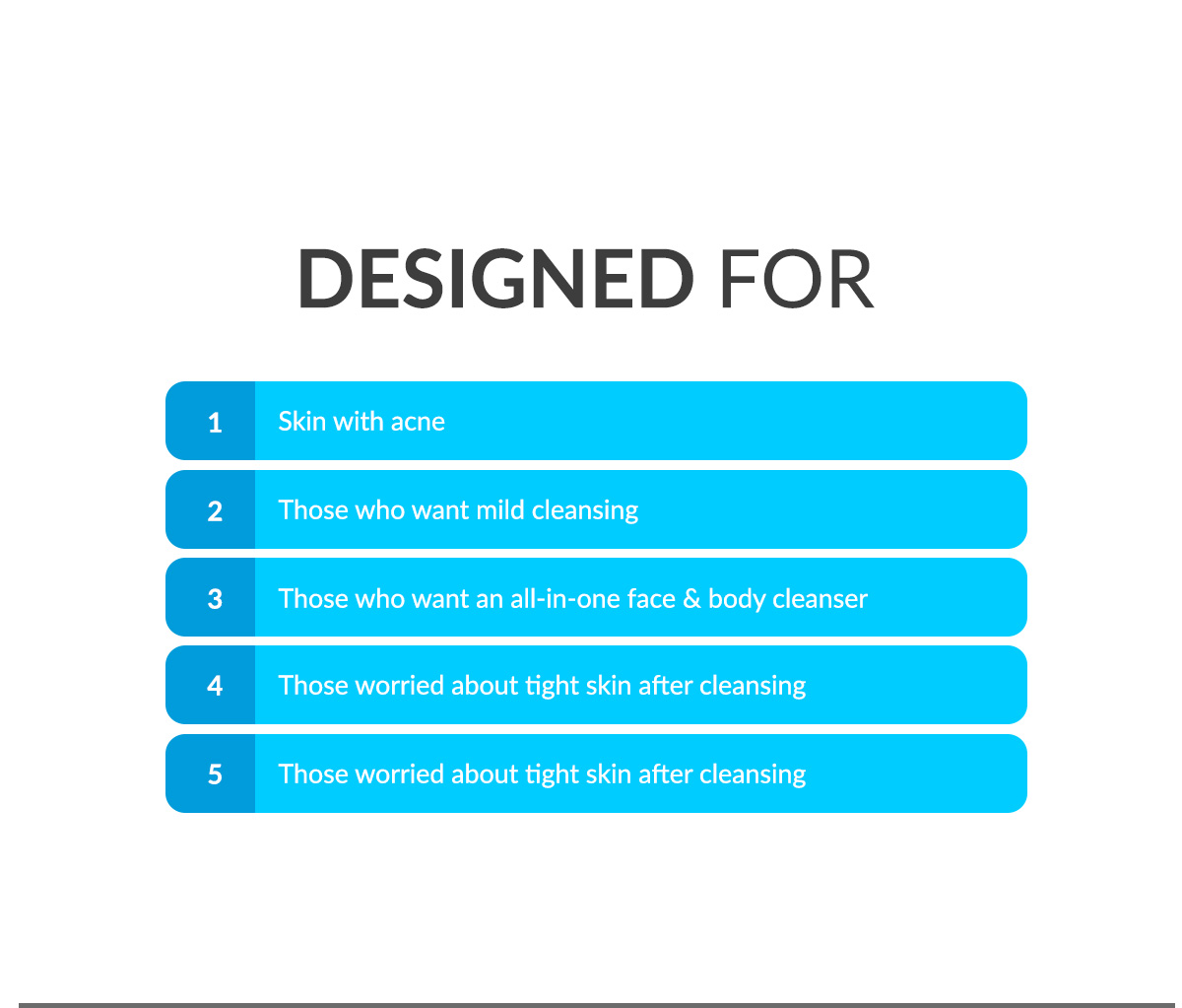 DESIGNED FOR

1 Skin with acne

2 Those who want mild cleansing

3 Those who want an all-in-one face & body cleanser

4 Those worried about tight skin after cleansing

5 Those worried about tight skin after cleansing